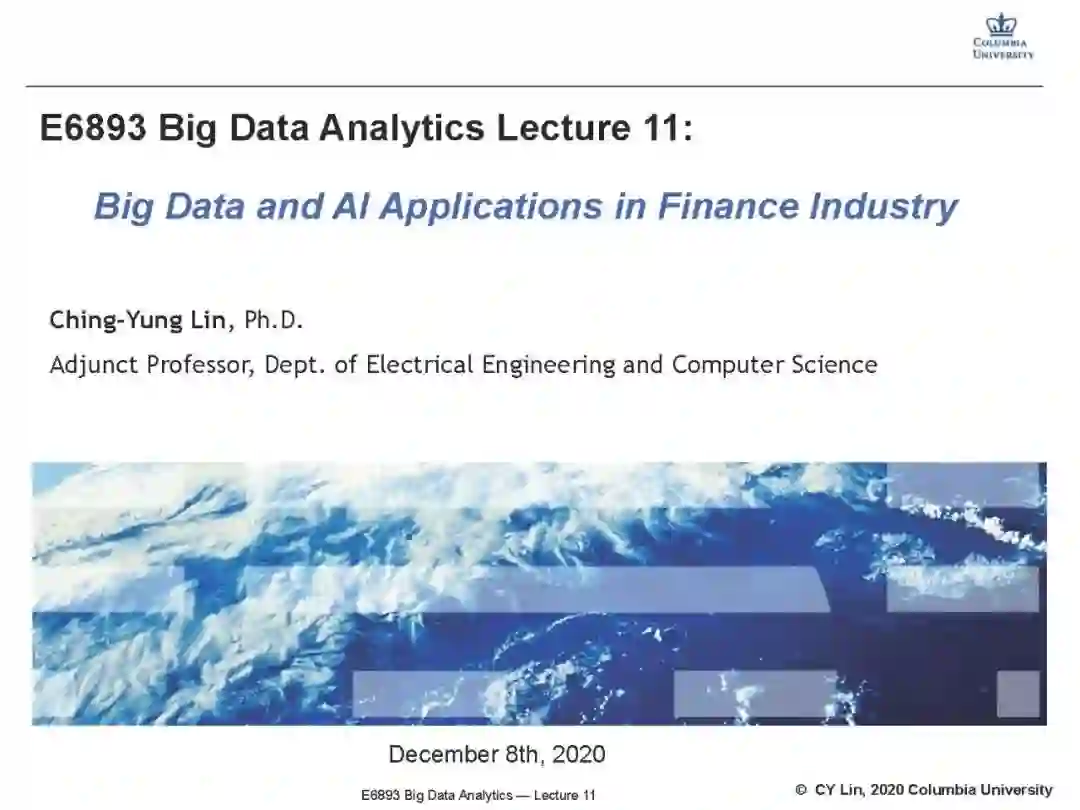 COLUMBIA UNIVERSITY

E6893 Big Data Analytics Lecture 11:

Big Data and AI Applications in Finance Industry

Ching-Yung Lin, Ph.D.

Adjunct Professor, Dept. of Electrical Engineering and Computer Science

December 8th, 2020

E6893 Big Data Analytics — Lecture 11

© CY Lin, 2020 Columbia University